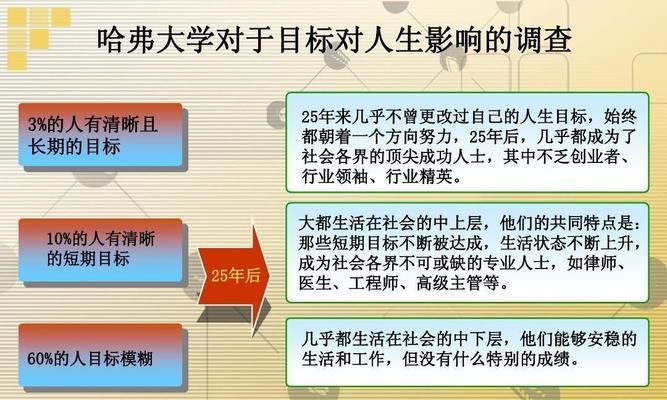 哈弗大学对于目标对人生影响的调查

3%的人有清晰且长期的目标

10%的人有清晰的短期目标

60%的人目标模糊

25年后

25年来几乎不曾更改过自己的人生目标，始终都朝着一个方向努力，25年后，几乎都成为了社会各界的顶尖成功人士，其中不乏创业者、行业领袖、行业精英。

大都生活在社会的中上层，他们的共同特点是：那些短期目标不断被达成，生活状态不断上升，成为社会各界不可或缺的专业人士，如律师、医生、工程师、高级主管等。

几乎都生活在社会的中下层，他们能够安稳的生活和工作，但没有什么特别的成绩。